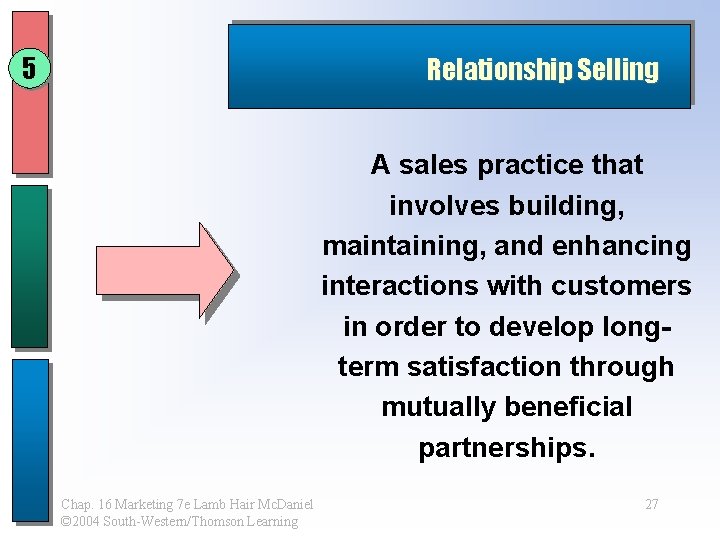 5

Relationship Selling

A sales practice that involves building, maintaining, and enhancing interactions with customers in order to develop long-term satisfaction through mutually beneficial partnerships.

Chap. 16 Marketing 7e Lamb Hair McDaniel
©2004 South-Western/Thomson Learning

27